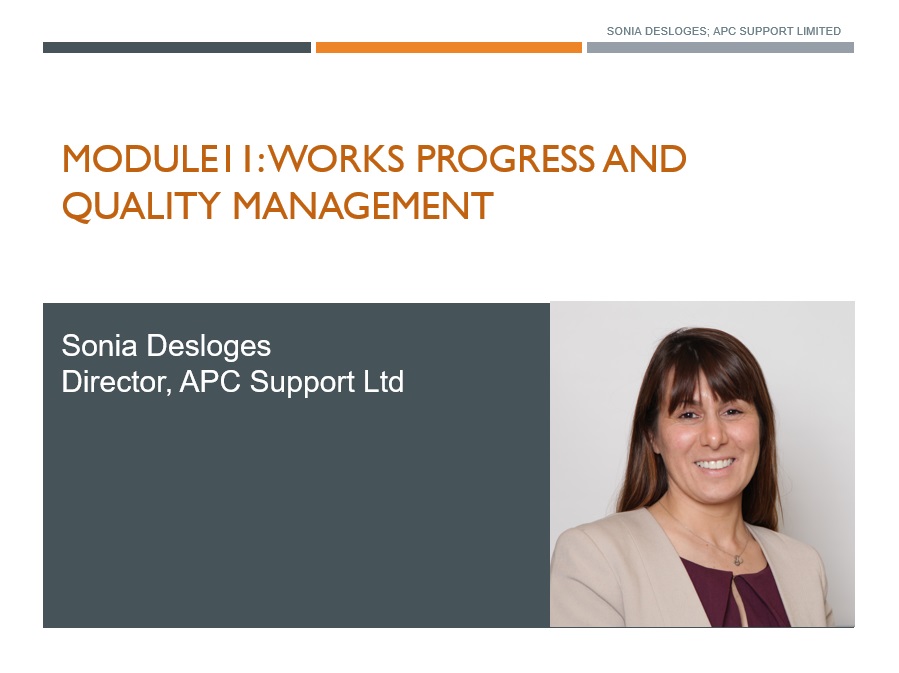 SONIA DESLOGES; APC SUPPORT LIMITED

MODULE11: WORKS PROGRESS AND QUALITY MANAGEMENT

Sonia Desloges
Director, APC Support Ltd